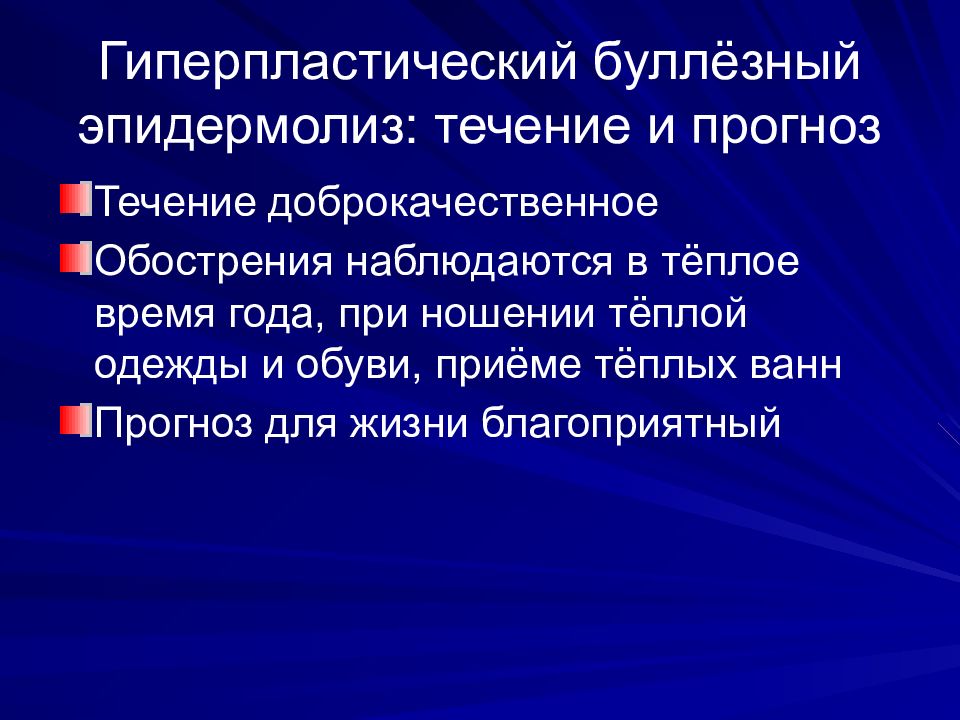 Гиперпластический буллёзный эпидермолиз: течение и прогноз

Течение доброкачественное

Обострения наблюдаются в тёплое время года, при ношении тёплой одежды и обуви, приёме тёплых ванн

Прогноз для жизни благоприятный